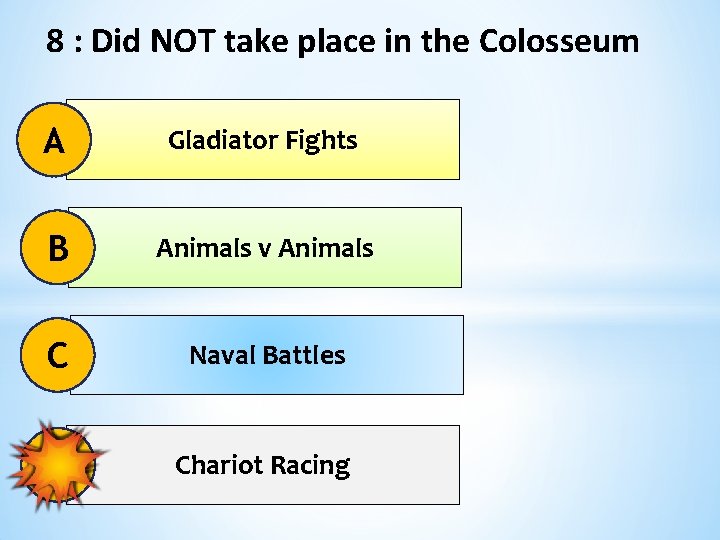 8 : Did NOT take place in the Colosseum

A Gladiator Fights

B Animals v Animals

C Naval Battles

Chariot Racing